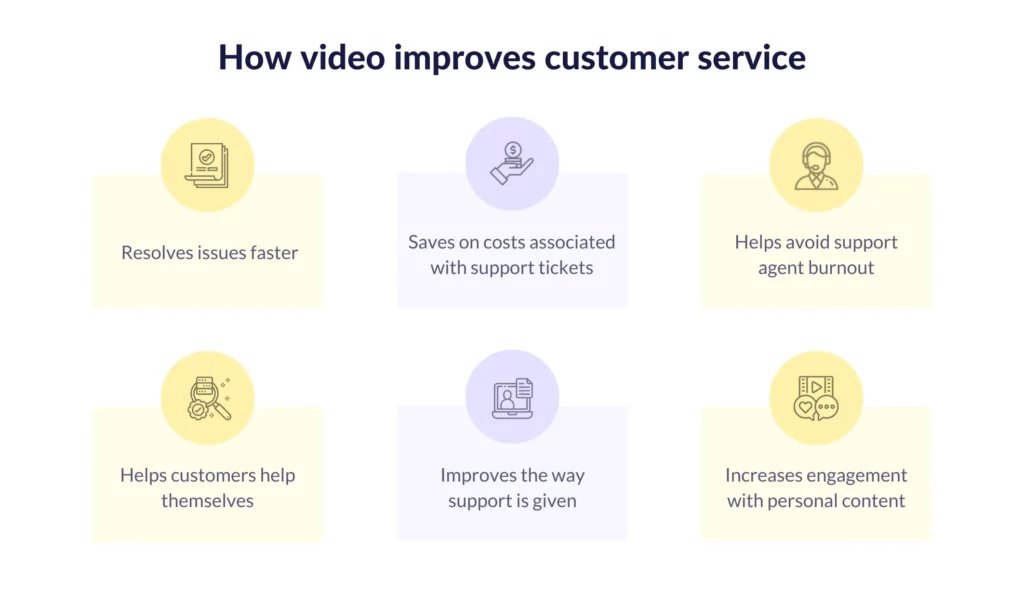 How video improves customer service

Resolves issues faster

Saves on costs associated with support tickets

Helps avoid support agent burnout

Helps customers help themselves

Improves the way support is given

Increases engagement with personal content